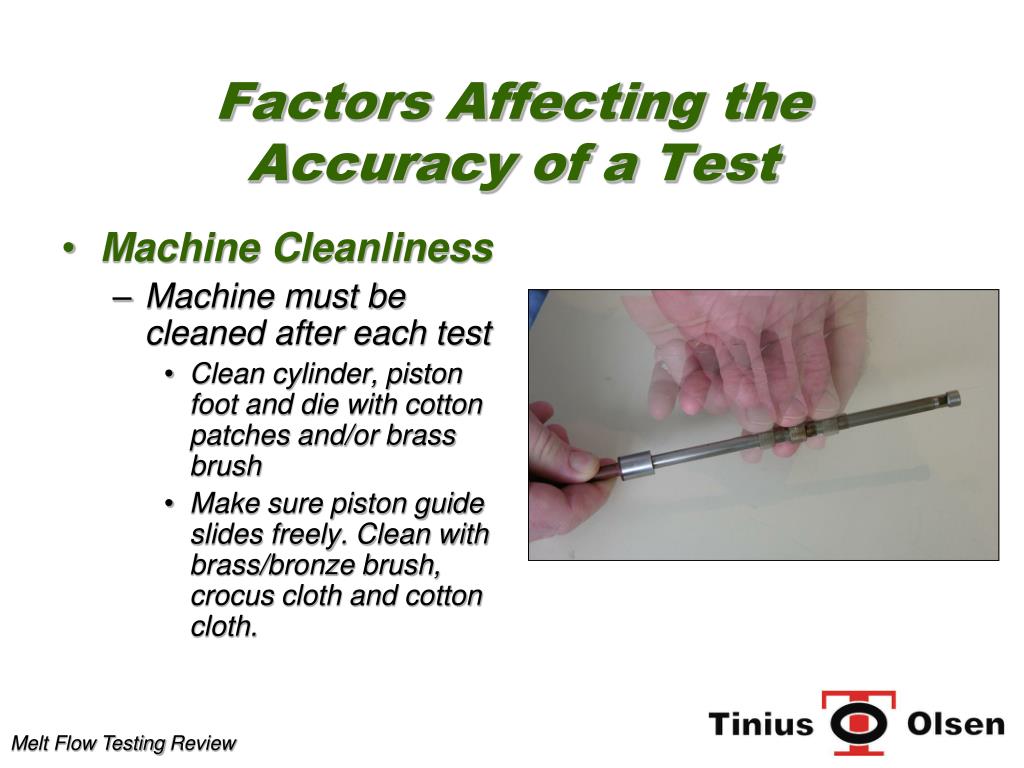 Factors Affecting the Accuracy of a Test

• Machine Cleanliness
– Machine must be cleaned after each test
• Clean cylinder, piston foot and die with cotton patches and/or brass brush
• Make sure piston guide slides freely. Clean with brass/bronze brush, crocus cloth and cotton cloth.

Melt Flow Testing Review

Tinius Olsen